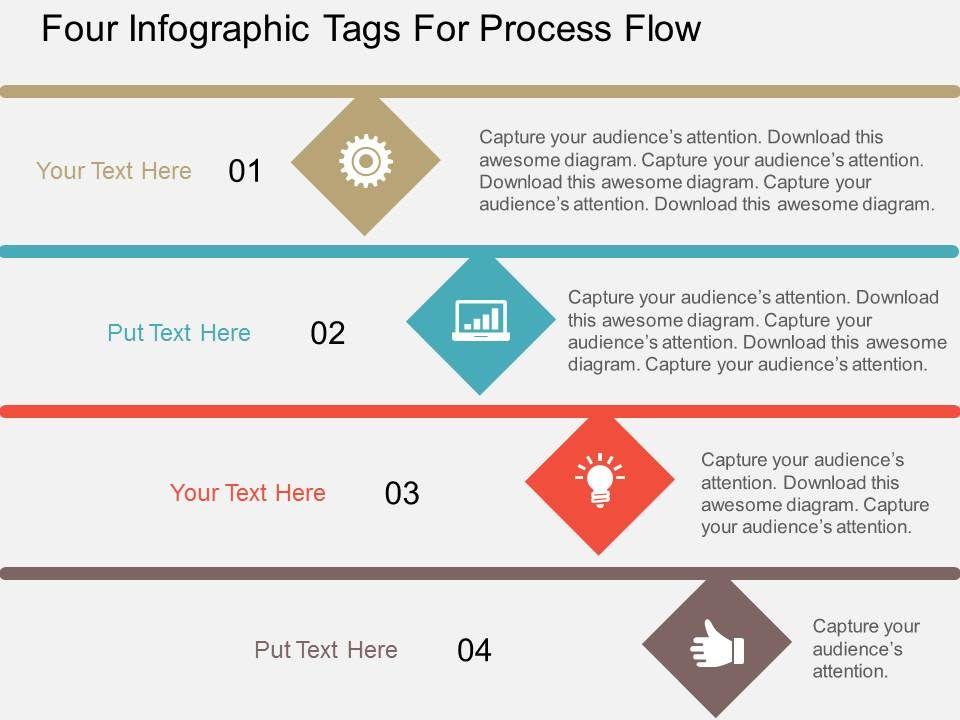 Four Infographic Tags For Process Flow

Your Text Here 01

Capture your audience's attention. Download this awesome diagram. Capture your audience's attention. Download this awesome diagram. Capture your audience's attention. Download this awesome diagram.

Put Text Here 02

Capture your audience's attention. Download this awesome diagram. Capture your audience's attention. Download this awesome diagram. Capture your audience's attention.

Your Text Here 03

Capture your audience's attention. Download this awesome diagram. Capture your audience's attention.

Put Text Here 04

Capture your audience's attention.